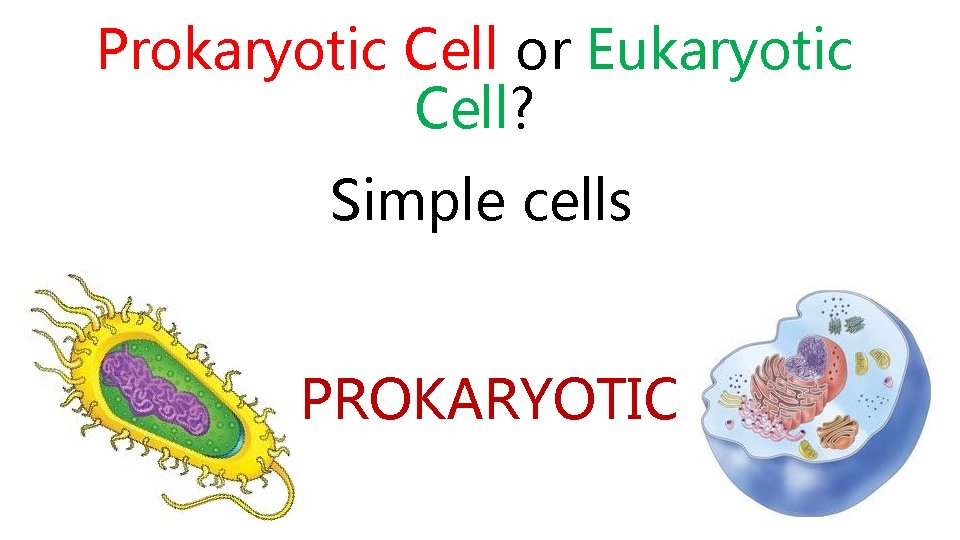 Prokaryotic Cell or Eukaryotic Cell?

Simple cells

PROKARYOTIC